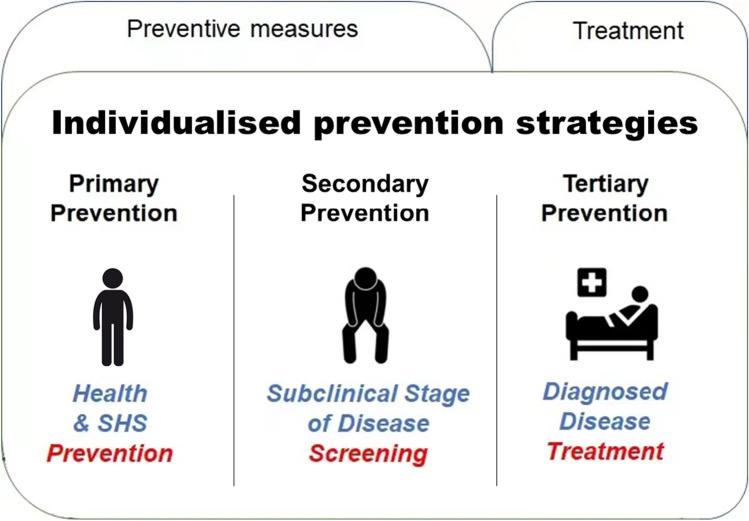 Preventive measures

Treatment

Individualised prevention strategies

Primary Prevention

Health & SHS
Prevention

Secondary Prevention

Subclinical Stage of Disease
Screening

Tertiary Prevention

Diagnosed Disease
Treatment